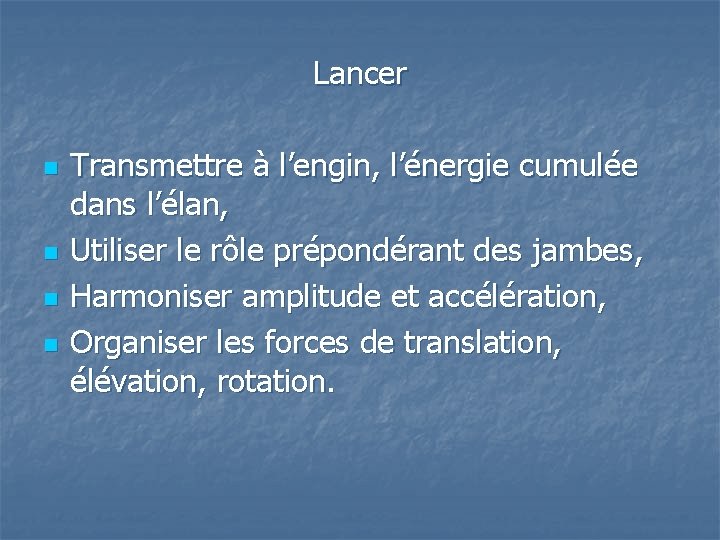 Lancer

- Transmettre à l’engin, l’énergie cumulée dans l’élan,
- Utiliser le rôle prépondérant des jambes,
- Harmoniser amplitude et accélération,
- Organiser les forces de translation, élévation, rotation.